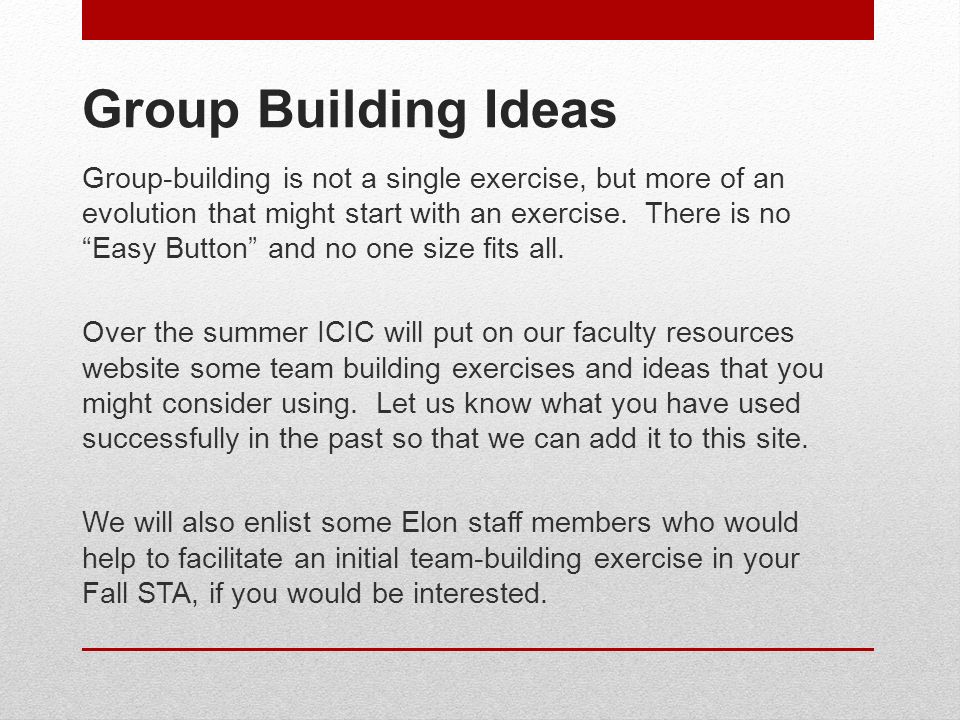 Group Building Ideas

Group-building is not a single exercise, but more of an evolution that might start with an exercise.  There is no “Easy Button” and no one size fits all.

Over the summer ICIC will put on our faculty resources website some team building exercises and ideas that you might consider using.  Let us know what you have used successfully in the past so that we can add it to this site.

We will also enlist some Elon staff members who would help to facilitate an initial team-building exercise in your Fall STA, if you would be interested.